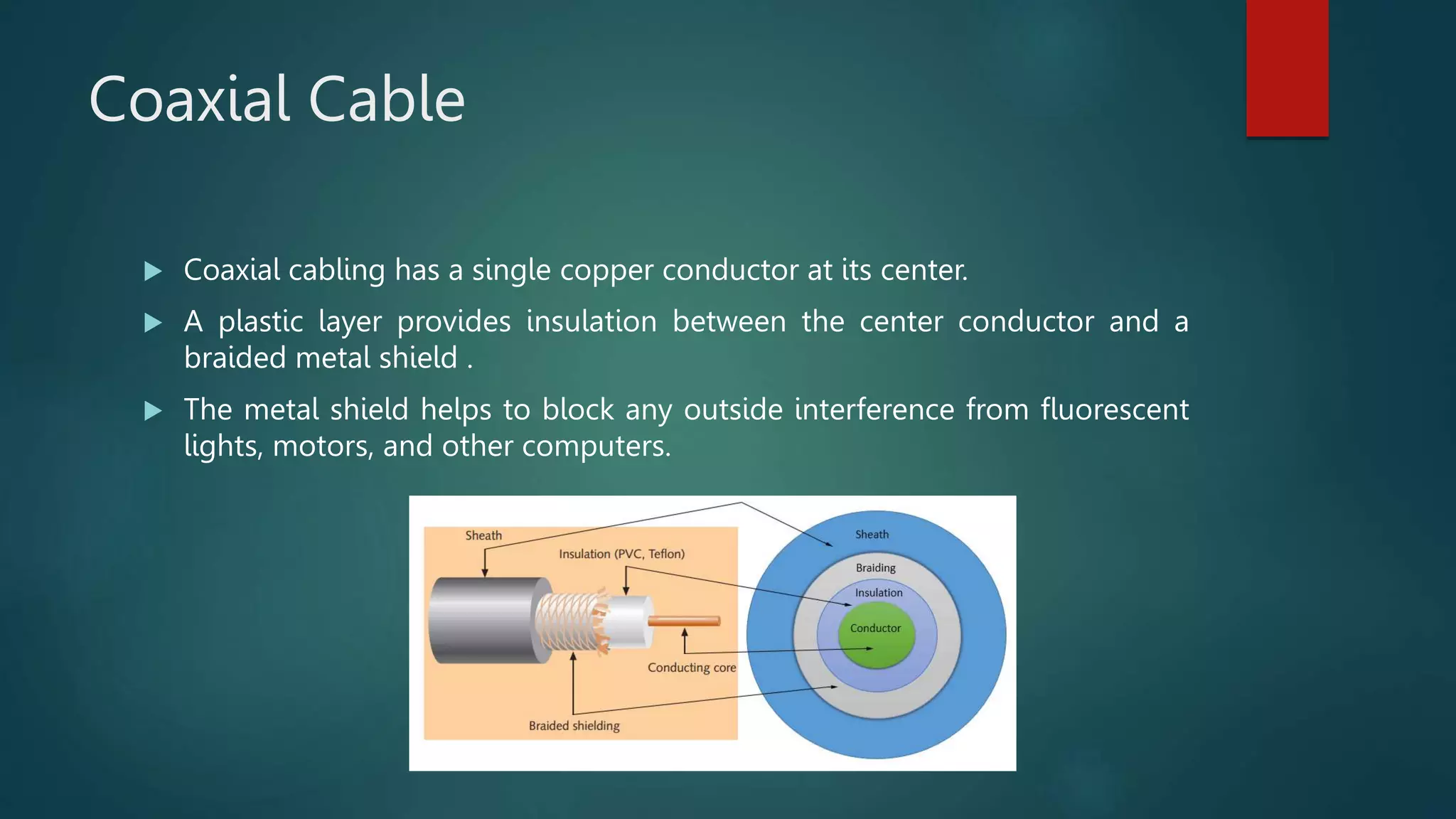 Coaxial Cable

Coaxial cabling has a single copper conductor at its center.

A plastic layer provides insulation between the center conductor and a braided metal shield .

The metal shield helps to block any outside interference from fluorescent lights, motors, and other computers.

Sheath

Insulation (PVC, Teflon)

Conducting core

Braided shielding

Sheath

Braiding

Insulation

Conductor